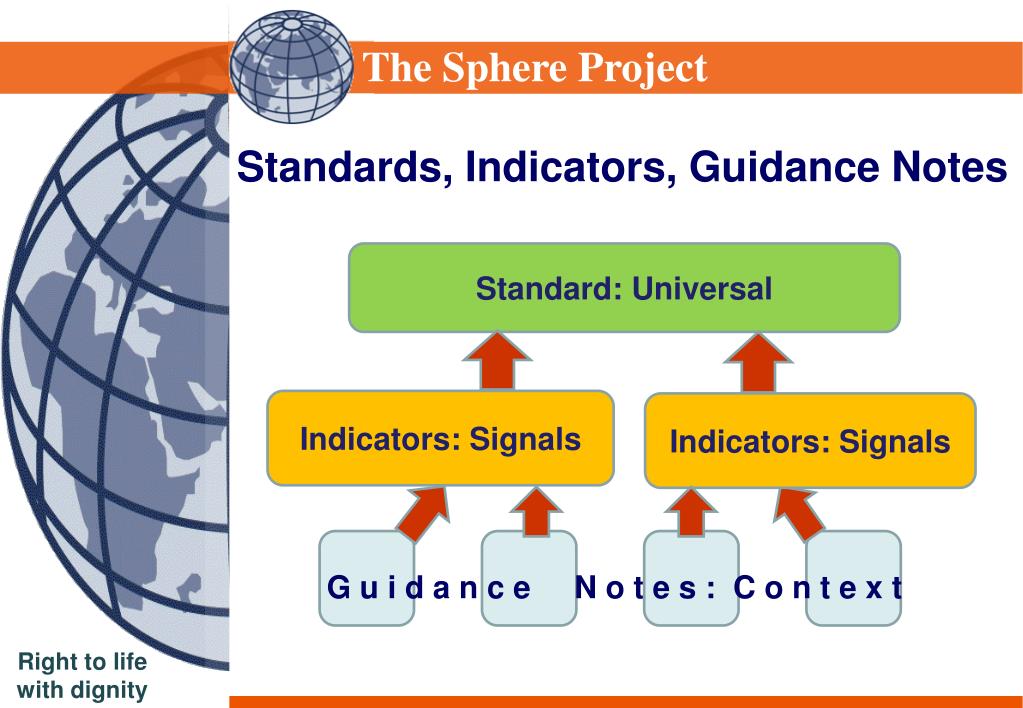 The Sphere Project

Standards, Indicators, Guidance Notes

Standard: Universal

Indicators: Signals

Indicators: Signals

Guidance Notes: Context

Right to life with dignity